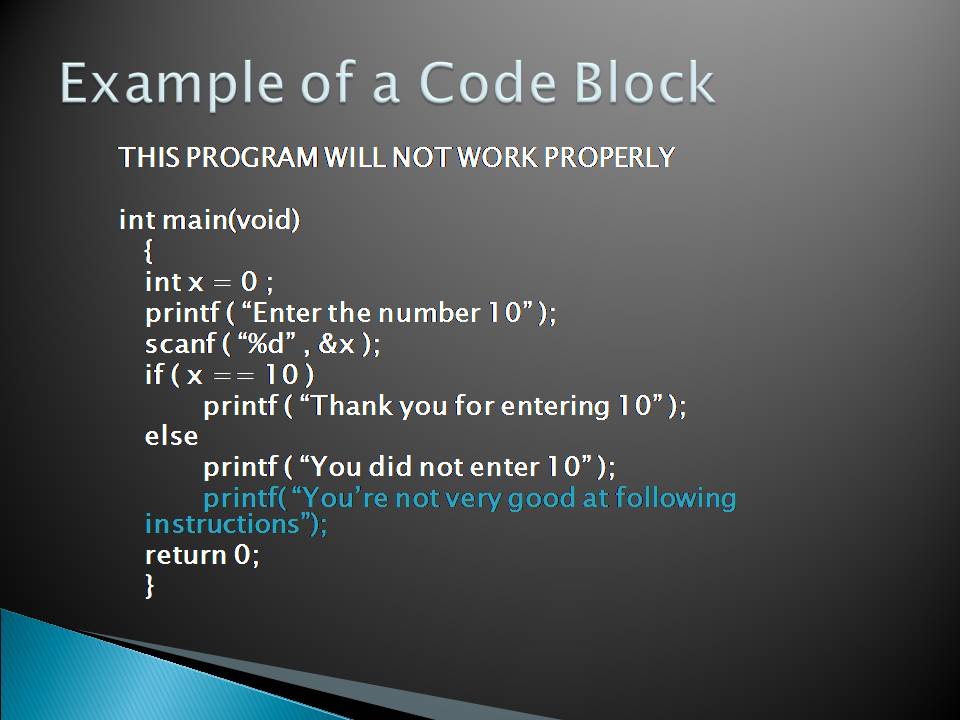 Example of a Code Block

THIS PROGRAM WILL NOT WORK PROPERLY

int main(void)
{
int x = 0 ;
printf ( “Enter the number 10” );
scanf ( “%d” , &x );
if ( x == 10 )
printf ( “Thank you for entering 10” );
else
printf ( “You did not enter 10” );
printf( “You’re not very good at following instructions”);
return 0;
}